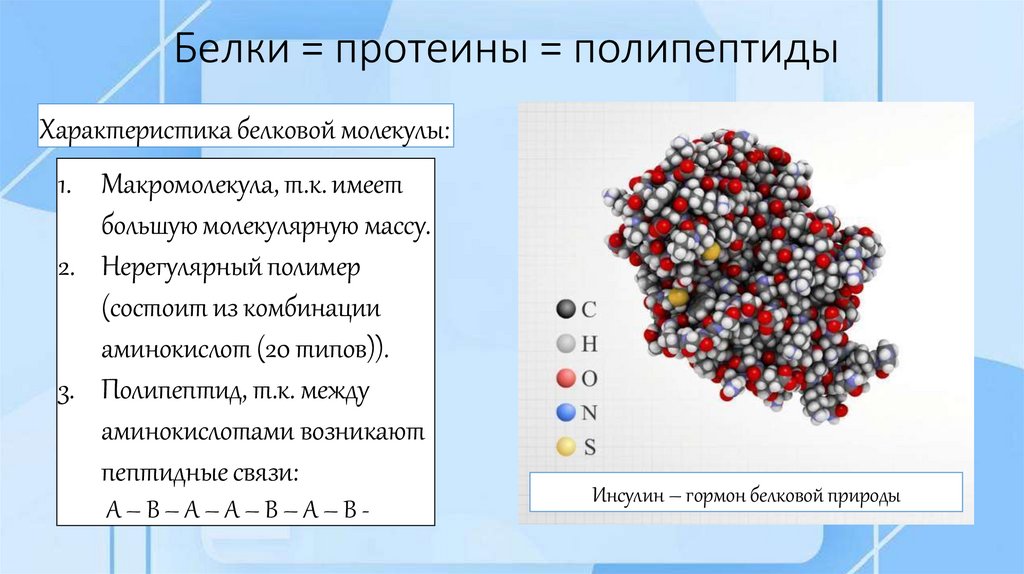 Белки = протеины = полипептиды

Характеристика белковой молекулы:

1. Макромолекула, т.к. имеет большую молекулярную массу.
2. Нерегулярный полимер (состоит из комбинации аминокислот (20 типов)).
3. Полипептид, т.к. между аминокислотами возникают пептидные связи:
А – В – А – А – В – А – В -

C
H
O
N
S

Инсулин – гормон белковой природы